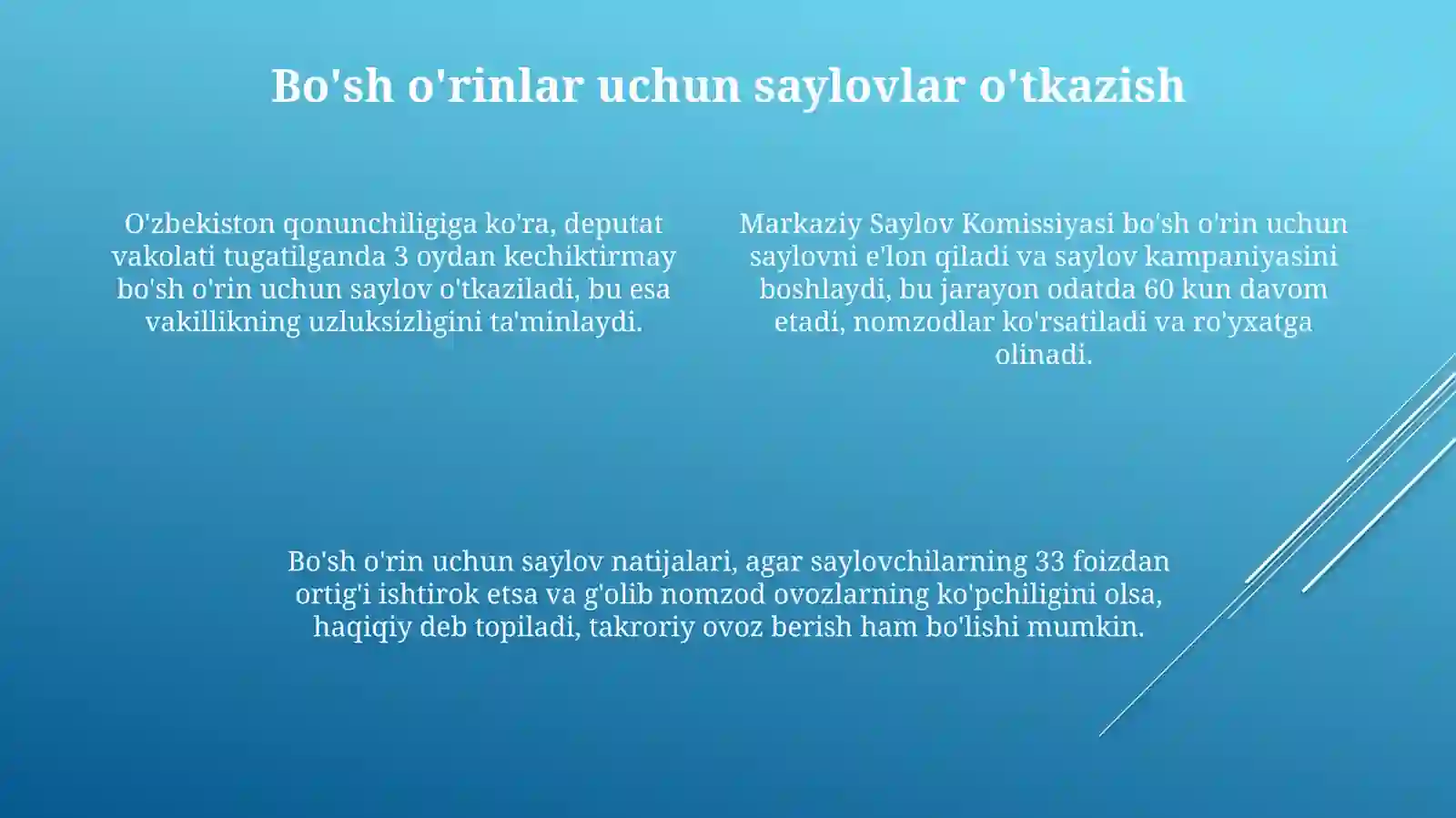 Bo'sh o'rinlar uchun saylovlar o'tkazish

O'zbekiston qonunchiligiga ko'ra, deputat vakolati tugatilganda 3 oydan kechiktirmay bo'sh o'rin uchun saylov o'tkaziladi, bu esa vakillikning uzluksizligini ta'minlaydi.

Markaziy Saylov Komissiyasi bo'sh o'rin uchun saylovni e'lon qiladi va saylov kampaniyasini boshlaydi, bu jarayon odatda 60 kun davom etadi, nomzodlar ko'rsatiladi va ro'yxatga olinadi.

Bo'sh o'rin uchun saylov natijalari, agar saylovchilarning 33 foizdan ortig'i ishtirok etsa va g'olib nomzod ovozlarning ko'pchiligini olsa, haqiqiy deb topiladi, takroriy ovoz berish ham bo'lishi mumkin.